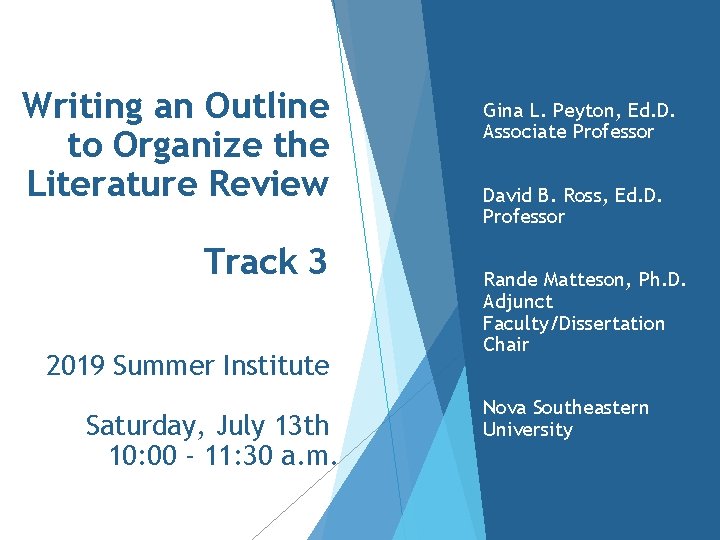 Writing an Outline to Organize the Literature Review

Track 3

2019 Summer Institute

Saturday, July 13th
10:00 - 11:30 a.m.

Gina L. Peyton, Ed.D.
Associate Professor

David B. Ross, Ed.D.
Professor

Rande Matteson, Ph.D.
Adjunct Faculty/Dissertation Chair

Nova Southeastern University